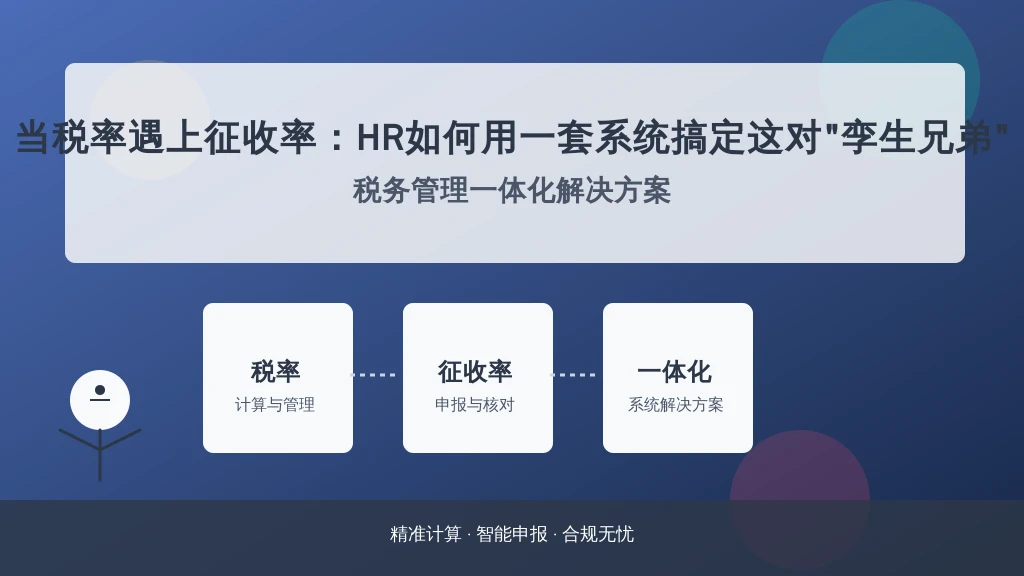 当税率遇上征收率：HR如何用一套系统搞定这对"孪生兄弟"

税务管理一体化解决方案

税率
计算与管理

征收率
申报与核对

一体化
系统解决方案

精准计算 · 智能申报 · 合规无忧